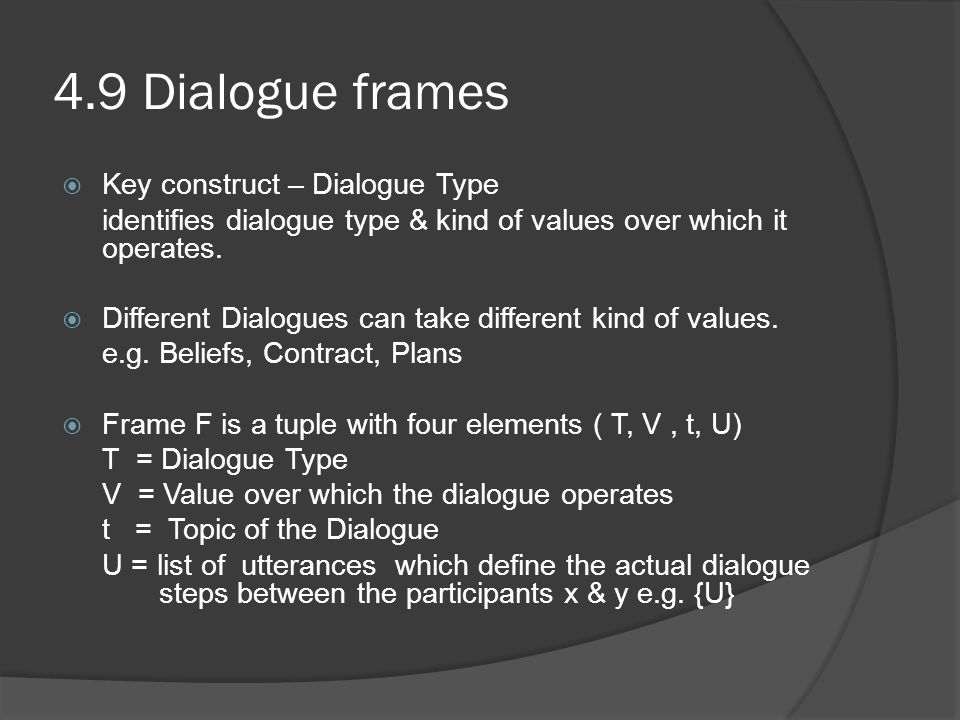 4.9 Dialogue frames

Key construct – Dialogue Type
identifies dialogue type & kind of values over which it operates.

Different Dialogues can take different kind of values.
e.g. Beliefs, Contract, Plans

Frame F is a tuple with four elements ( T, V , t, U)
T = Dialogue Type
V = Value over which the dialogue operates
t = Topic of the Dialogue
U = list of utterances which define the actual dialogue steps between the participants x & y e.g. {U}